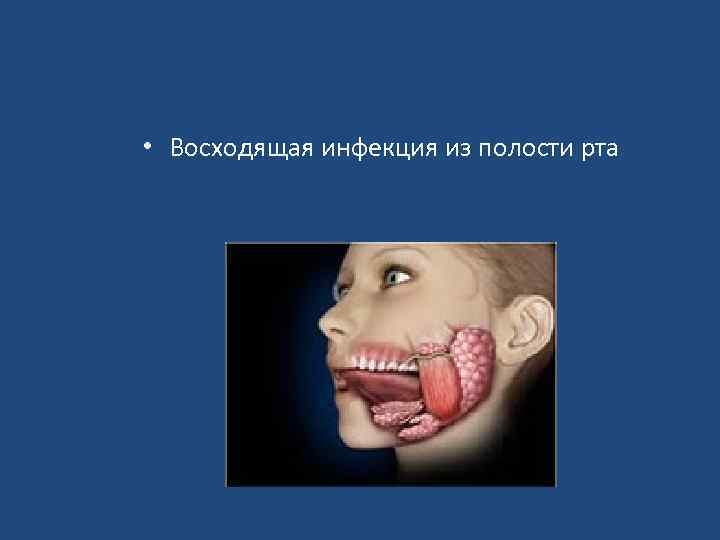 • Восходящая инфекция из полости рта